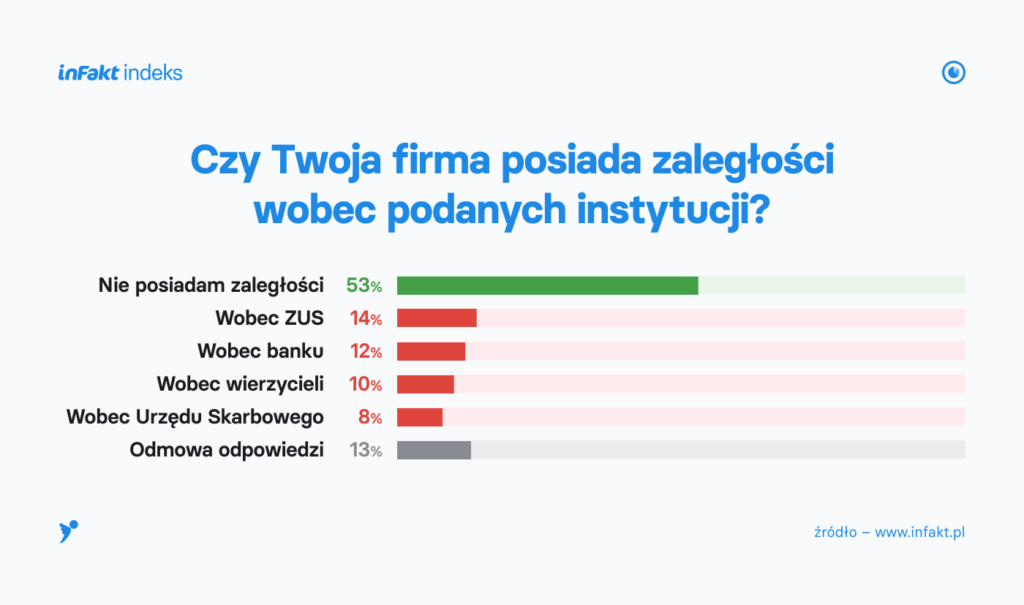 inFakt indeks

Czy Twoja firma posiada zaległości wobec podanych instytucji?

Nie posiadam zaległości 53%
Wobec ZUS 14%
Wobec banku 12%
Wobec wierzycieli 10%
Wobec Urzędu Skarbowego 8%
Odmowa odpowiedzi 13%

źródło – www.infakt.pl